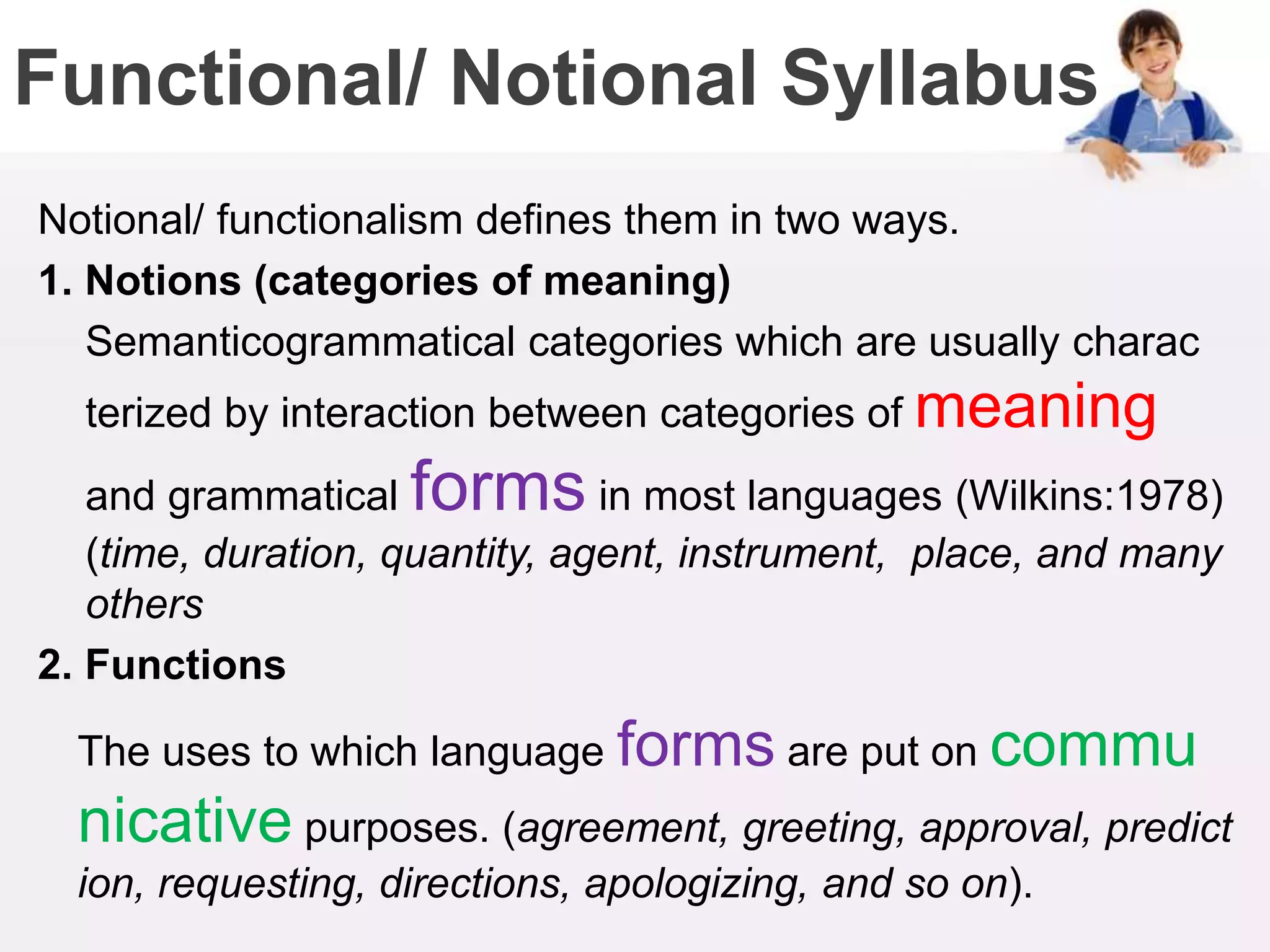 Functional/ Notional Syllabus

Notional/ functionalism defines them in two ways.

1. Notions (categories of meaning)

Semanticogrammatical categories which are usually charac terized by interaction between categories of meaning and grammatical forms in most languages (Wilkins:1978) (time, duration, quantity, agent, instrument, place, and many others

2. Functions

The uses to which language forms are put on commu nicative purposes. (agreement, greeting, approval, predict ion, requesting, directions, apologizing, and so on).